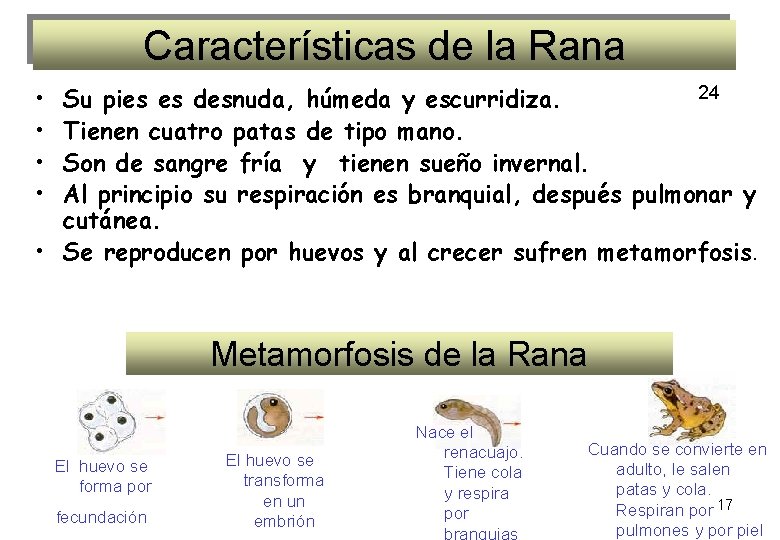 Características de la Rana

24

• Su pies es desnuda, húmeda y escurridiza.
• Tienen cuatro patas de tipo mano.
• Son de sangre fría y tienen sueño invernal.
• Al principio su respiración es branquial, después pulmonar y cutánea.
• Se reproducen por huevos y al crecer sufren metamorfosis.

Metamorfosis de la Rana

El huevo se forma por fecundación

El huevo se transforma en un embrión

Nace el renacuajo. Tiene cola y respira por branquias

Cuando se convierte en adulto, le salen patas y cola. Respiran por pulmones y por piel

17